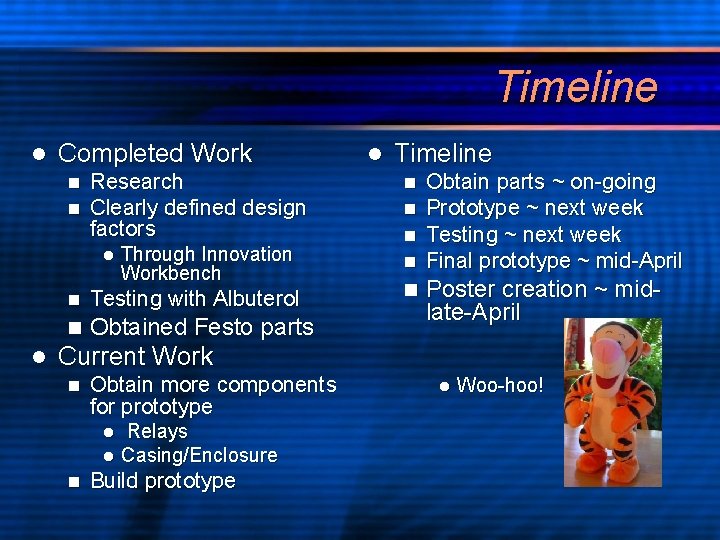 Timeline

- Completed Work
  - Research
  - Clearly defined design factors
    - Through Innovation Workbench
  - Testing with Albuterol
  - Obtained Festo parts
- Current Work
  - Obtain more components for prototype
    - Relays
    - Casing/Enclosure
  - Build prototype

- Timeline
  - Obtain parts ~ on-going
  - Prototype ~ next week
  - Testing ~ next week
  - Final prototype ~ mid-April
  - Poster creation ~ mid-late-April
    - Woo-hoo!